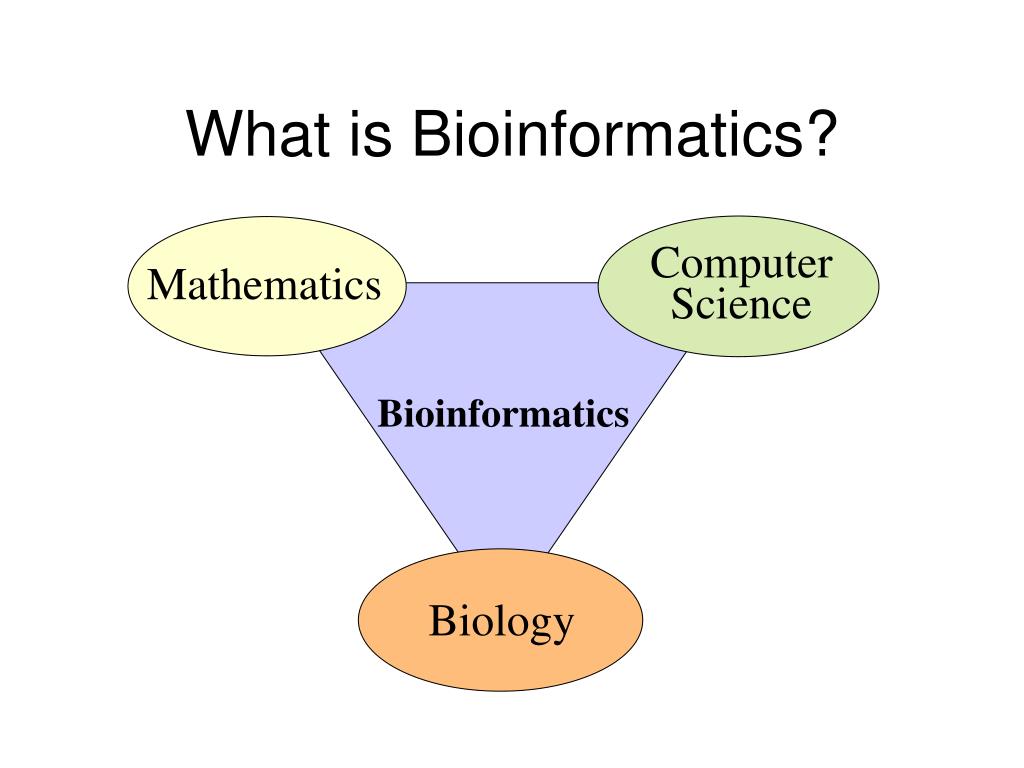 What is Bioinformatics?

Mathematics

Computer Science

Bioinformatics

Biology